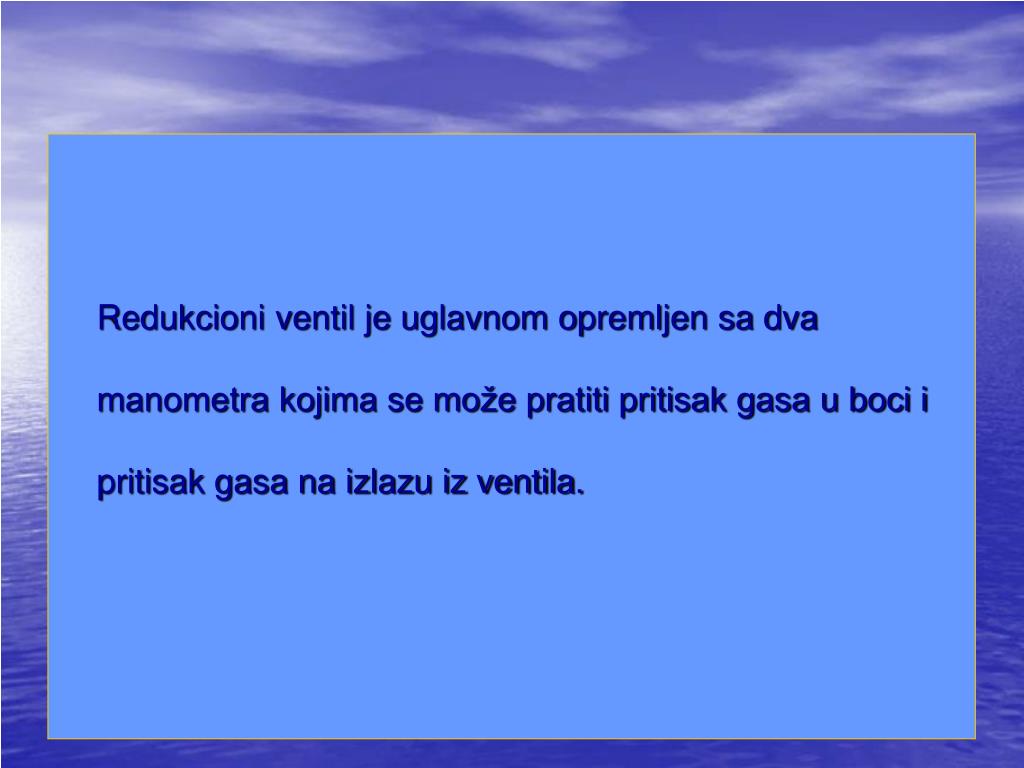 Redukcioni ventil je uglavnom opremljen sa dva manometra kojima se može pratiti pritisak gasa u boci i pritisak gasa na izlazu iz ventila.